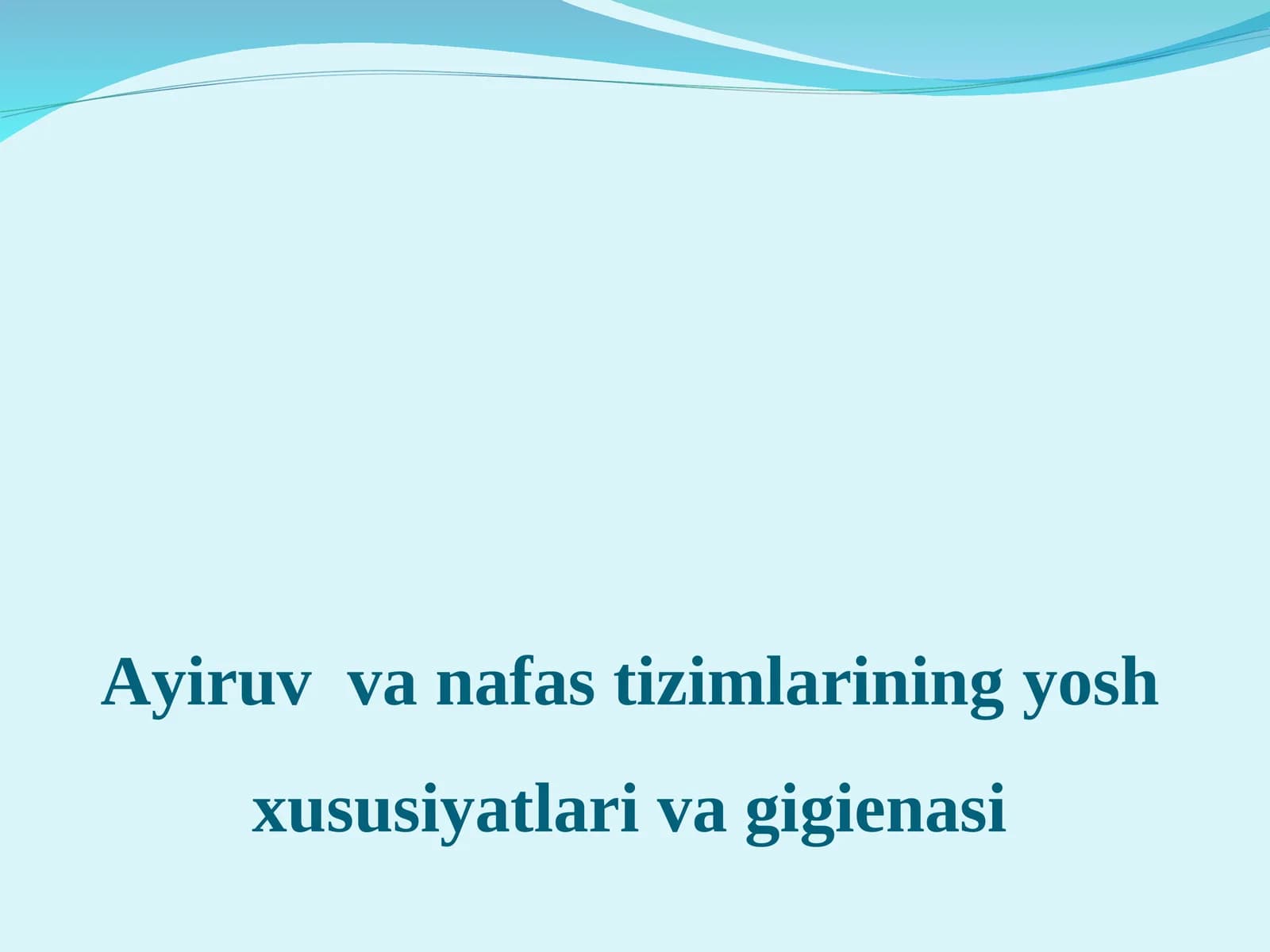 Ayiruv  va nafas tizimlarining yosh xususiyatlari va gigienasi